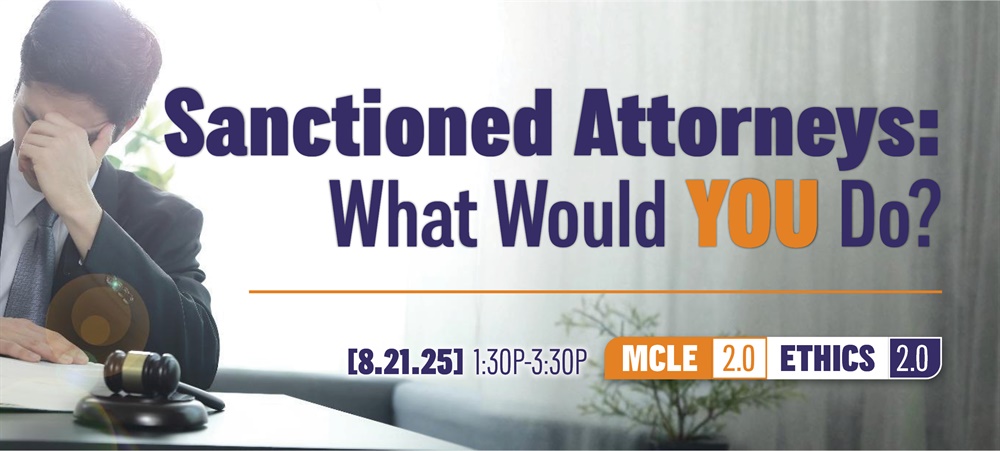 Sanctioned Attorneys:
What Would YOU Do?

[8.21.25] 1:30P-3:30P MCLE 2.0 ETHICS 2.0